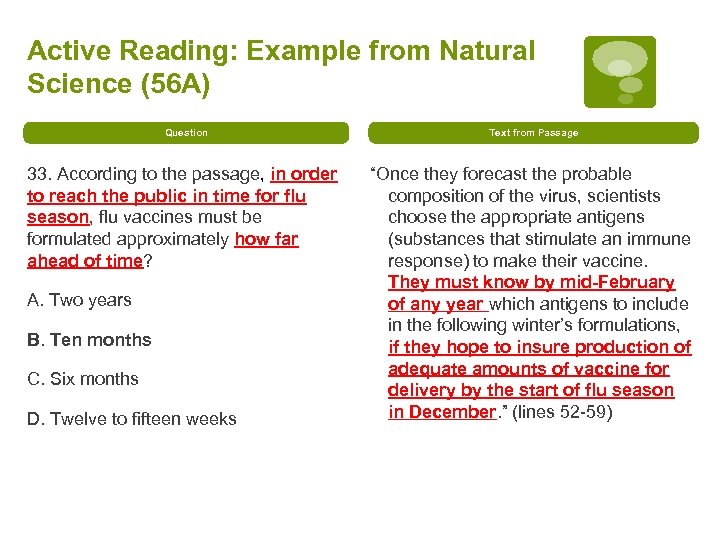 Active Reading: Example from Natural Science (56A)

Question

33. According to the passage, in order to reach the public in time for flu season, flu vaccines must be formulated approximately how far ahead of time?

A. Two years

B. Ten months

C. Six months

D. Twelve to fifteen weeks

Text from Passage

"Once they forecast the probable composition of the virus, scientists choose the appropriate antigens (substances that stimulate an immune response) to make their vaccine. They must know by mid-February of any year which antigens to include in the following winter's formulations, if they hope to insure production of adequate amounts of vaccine for delivery by the start of flu season in December." (lines 52-59)